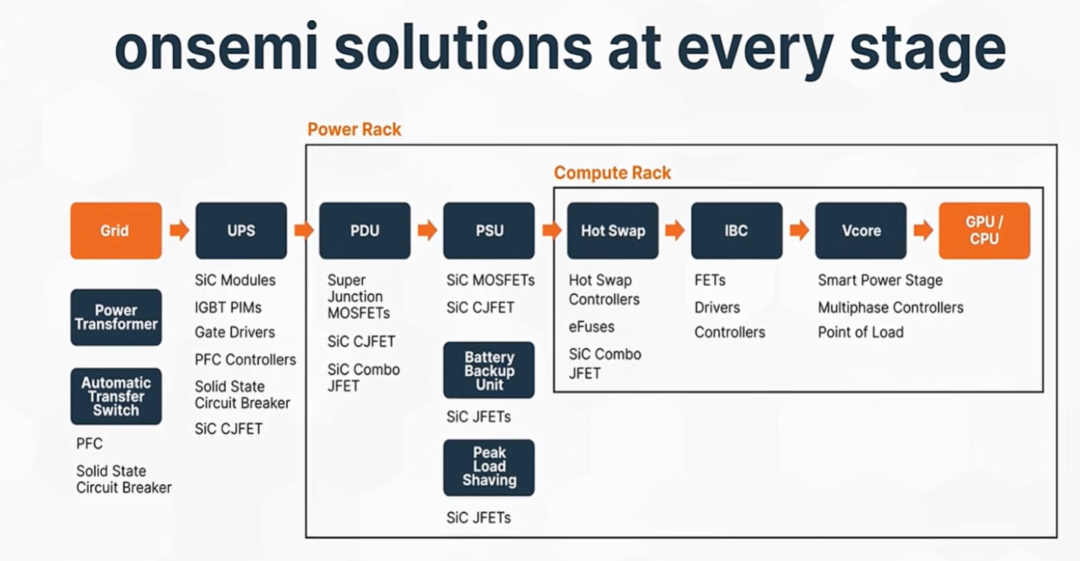 onsemi solutions at every stage

Power Rack

Compute Rack

Grid

Power Transformer

Automatic Transfer Switch

PFC

Solid State Circuit Breaker

UPS

SiC Modules

IGBT PIMs

Gate Drivers

PFC Controllers

Solid State Circuit Breaker

SiC CJFET

PDU

Super Junction MOSFETs

SiC CJFET

SiC Combo JFET

PSU

SiC MOSFETs

SiC CJFET

Battery Backup Unit

SiC JFETs

Peak Load Shaving

SiC JFETs

Hot Swap

Hot Swap Controllers

eFuses

SiC Combo JFET

IBC

FETs

Drivers

Controllers

Vcore

Smart Power Stage

Multiphase Controllers

Point of Load

GPU / CPU